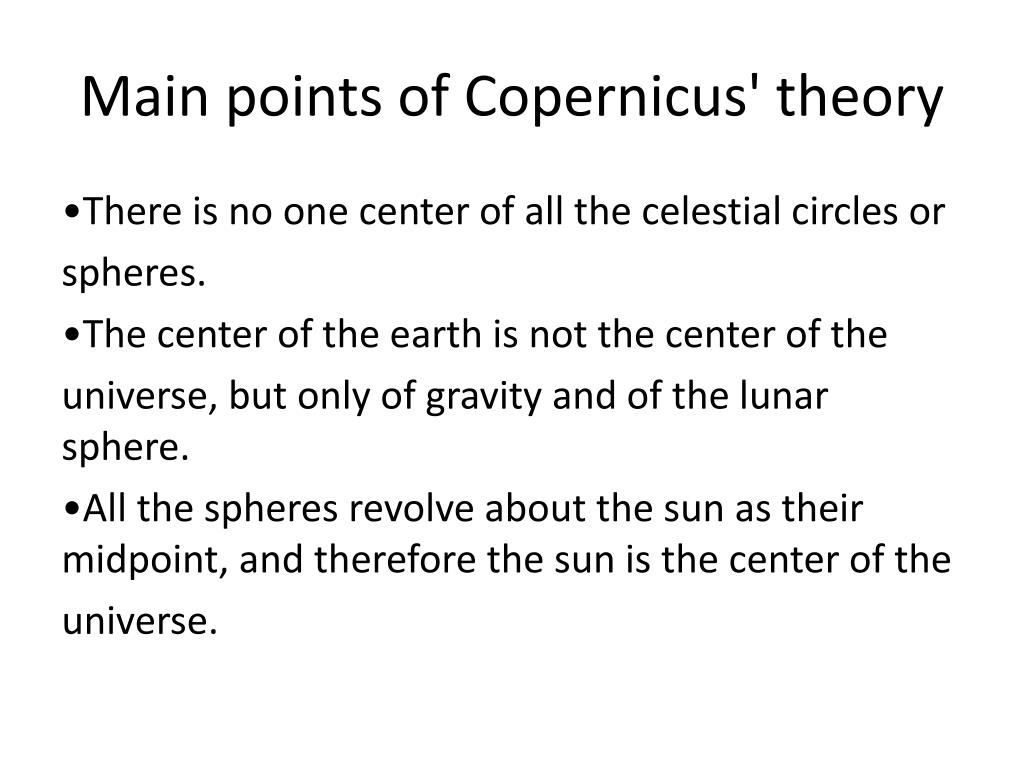 Main points of Copernicus' theory

•There is no one center of all the celestial circles or spheres.

•The center of the earth is not the center of the universe, but only of gravity and of the lunar sphere.

•All the spheres revolve about the sun as their midpoint, and therefore the sun is the center of the universe.